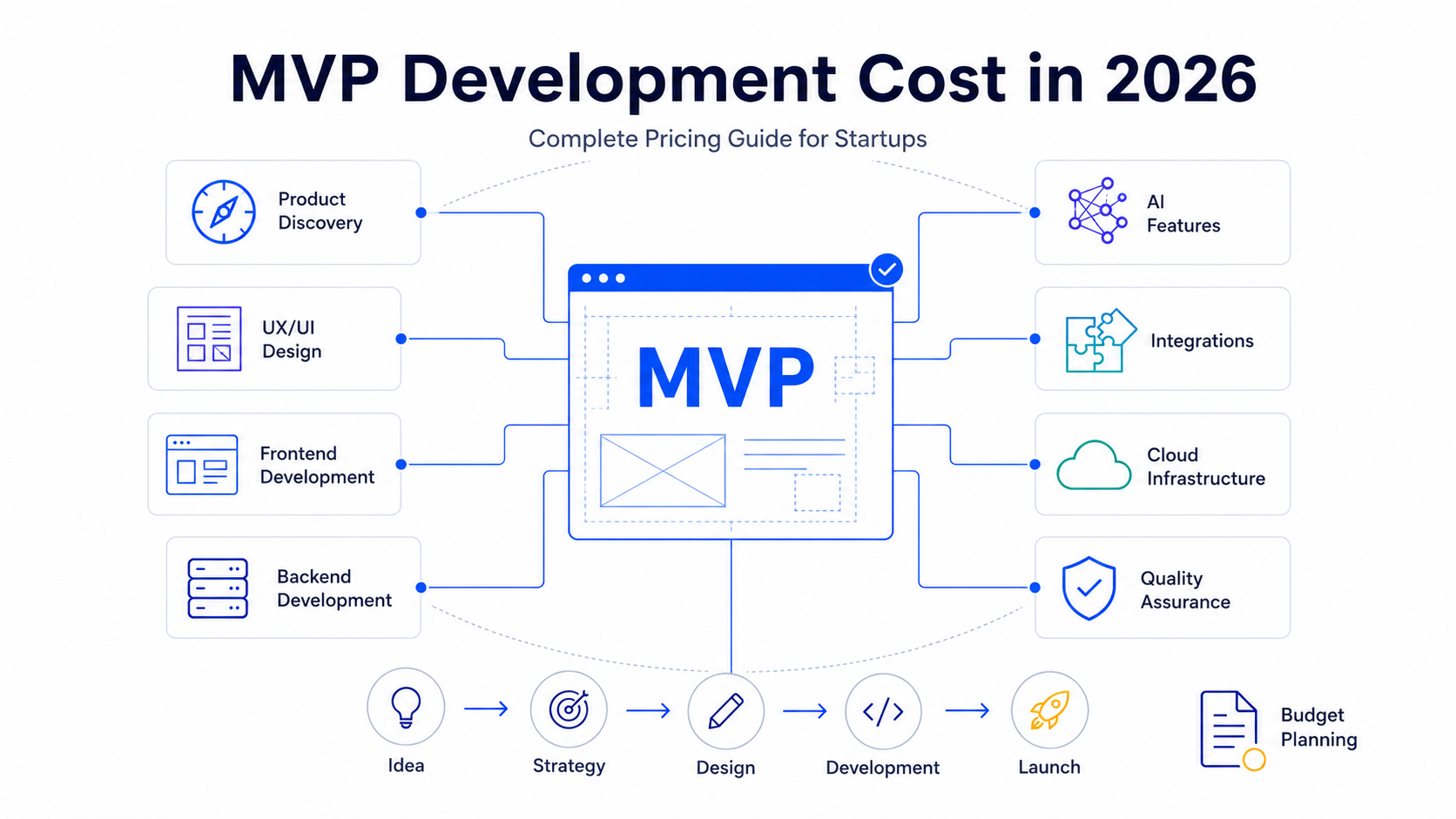 MVP Development Cost in 2026

Complete Pricing Guide for Startups

Product Discovery

UX/UI Design

Frontend Development

Backend Development

MVP

AI Features

Integrations

Cloud Infrastructure

Quality Assurance

Idea

Strategy

Design

Development

Launch

Budget Planning